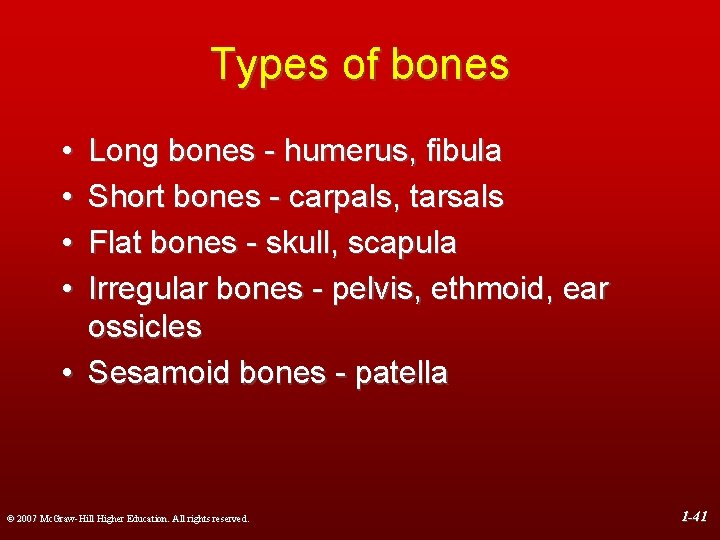 Types of bones

• Long bones - humerus, fibula
• Short bones - carpals, tarsals
• Flat bones - skull, scapula
• Irregular bones - pelvis, ethmoid, ear ossicles
• Sesamoid bones - patella

© 2007 McGraw-Hill Higher Education. All rights reserved.

1-41